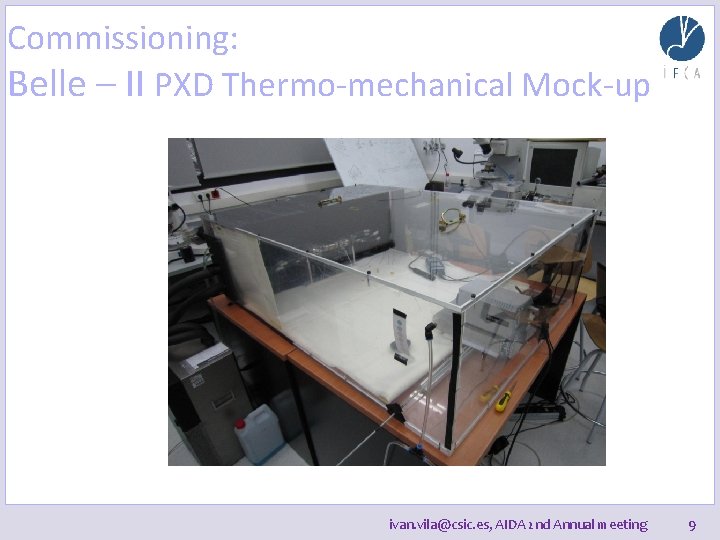 Commissioning:
Belle – II PXD Thermo-mechanical Mock-up

IFCA

ivan.vila@csic.es, AIDA 2nd Annual meeting 9